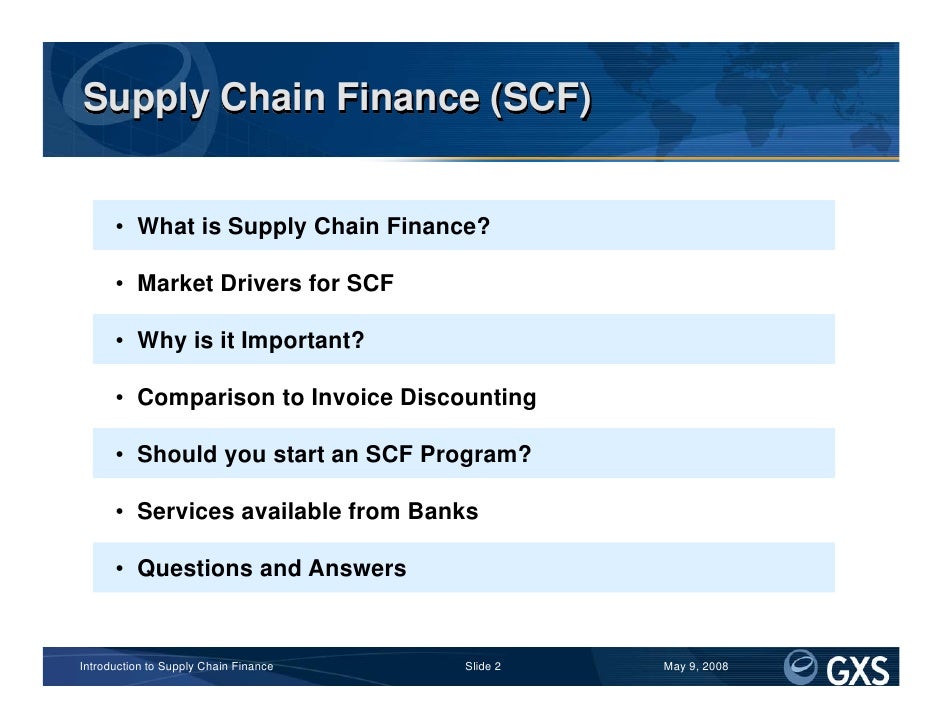 Supply Chain Finance (SCF)

• What is Supply Chain Finance?

• Market Drivers for SCF

• Why is it Important?

• Comparison to Invoice Discounting

• Should you start an SCF Program?

• Services available from Banks

• Questions and Answers

Introduction to Supply Chain Finance Slide 2 May 9, 2008 GXS